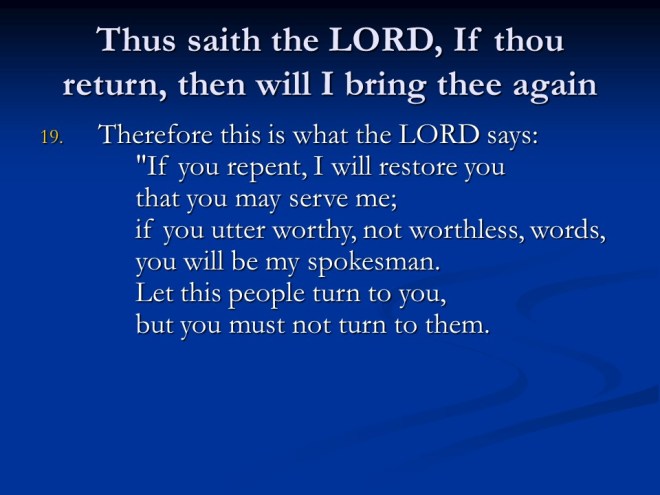 Thus saith the LORD, If thou return, then will I bring thee again

19. Therefore this is what the LORD says:
"If you repent, I will restore you
that you may serve me;
if you utter worthy, not worthless, words,
you will be my spokesman.
Let this people turn to you,
but you must not turn to them.